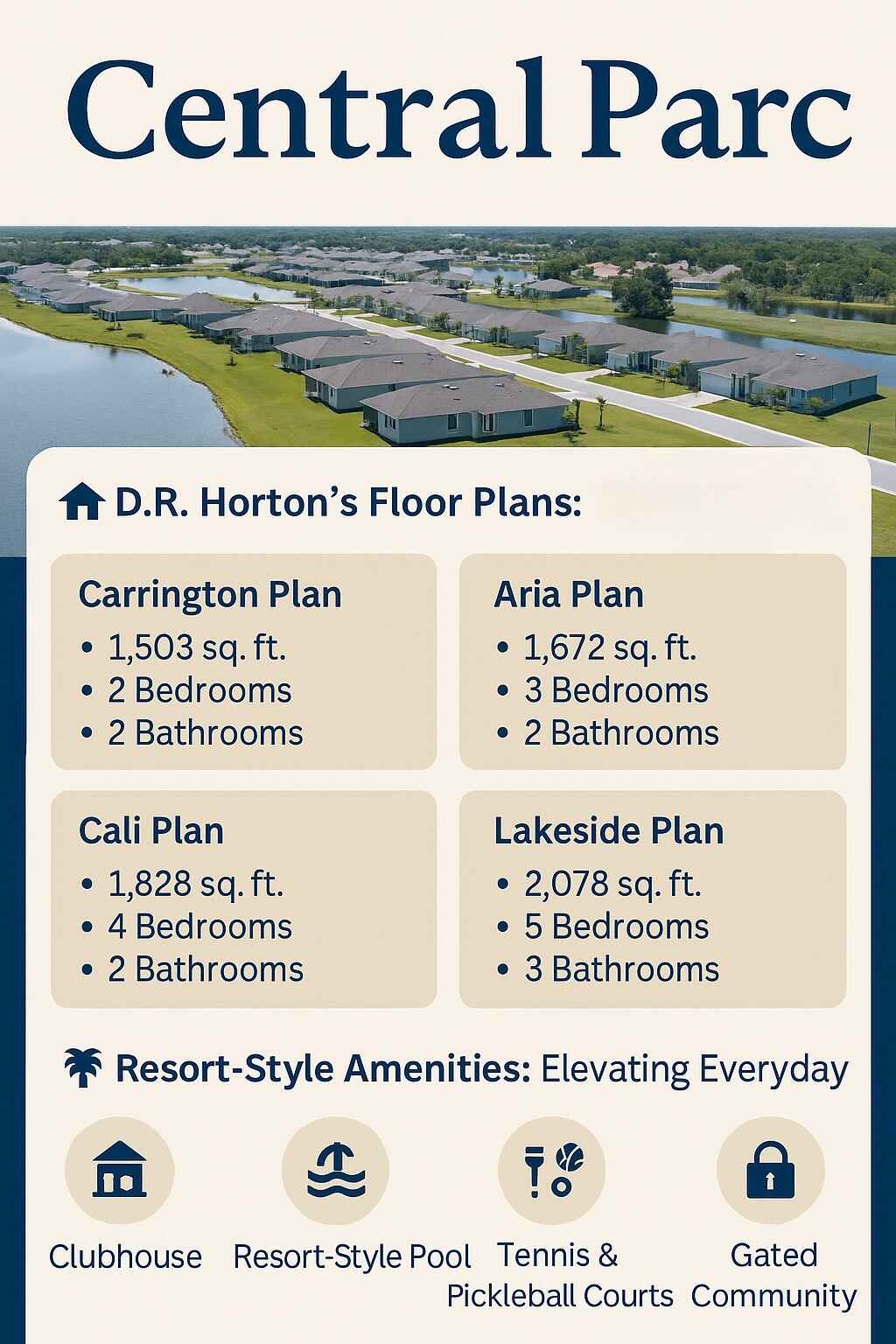 Central Parc

D.R. Horton's Floor Plans:

Carrington Plan
• 1,503 sq. ft.
• 2 Bedrooms
• 2 Bathrooms

Aria Plan
• 1,672 sq. ft.
• 3 Bedrooms
• 2 Bathrooms

Cali Plan
• 1,828 sq. ft.
• 4 Bedrooms
• 2 Bathrooms

Lakeside Plan
• 2,078 sq. ft.
• 5 Bedrooms
• 3 Bathrooms

Resort-Style Amenities: Elevating Everyday

Clubhouse

Resort-Style Pool

Tennis & Pickleball Courts

Gated Community